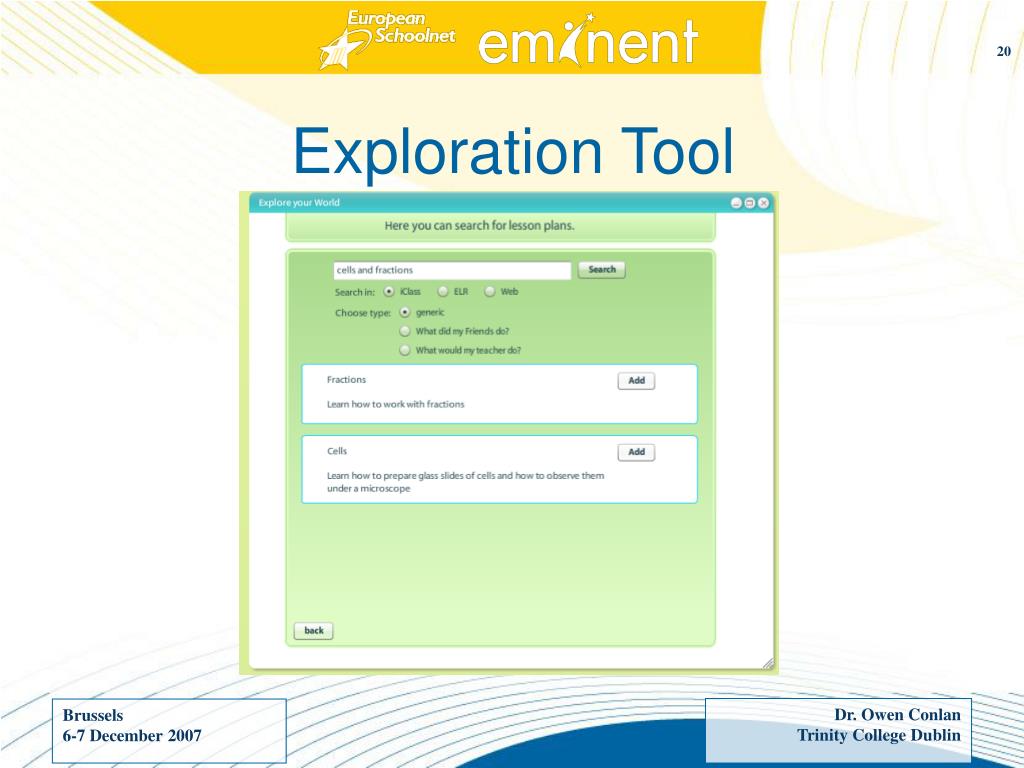 European Schoolnet eminent

20

Exploration Tool

Explore your World

Here you can search for lesson plans.

cells and fractions

Search

Search in: iClass ELR Web

Choose type: generic

What did my Friends do?

What would my teacher do?

Fractions

Add

Learn how to work with fractions

Cells

Add

Learn how to prepare glass slides of cells and how to observe them under a microscope

back

Brussels
6-7 December 2007

Dr. Owen Conlan
Trinity College Dublin